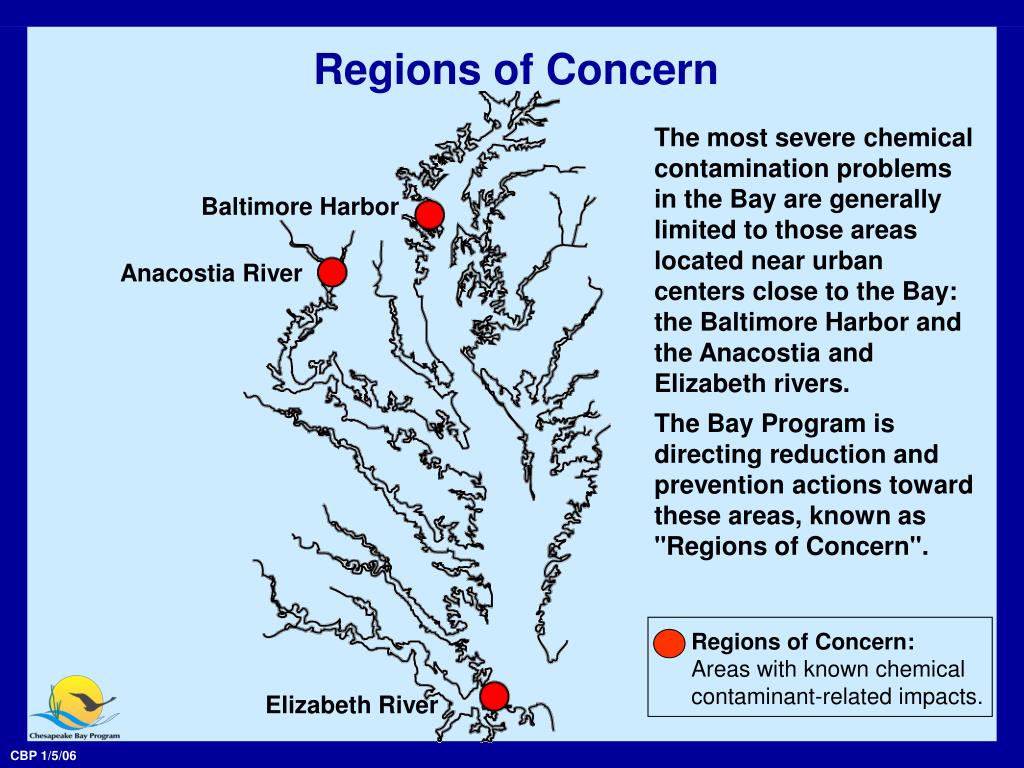 Regions of Concern

Baltimore Harbor

Anacostia River

Elizabeth River

The most severe chemical contamination problems in the Bay are generally limited to those areas located near urban centers close to the Bay: the Baltimore Harbor and the Anacostia and Elizabeth rivers.

The Bay Program is directing reduction and prevention actions toward these areas, known as "Regions of Concern".

Regions of Concern:
Areas with known chemical contaminant-related impacts.

Chesapeake Bay Program

CBP 1/5/06